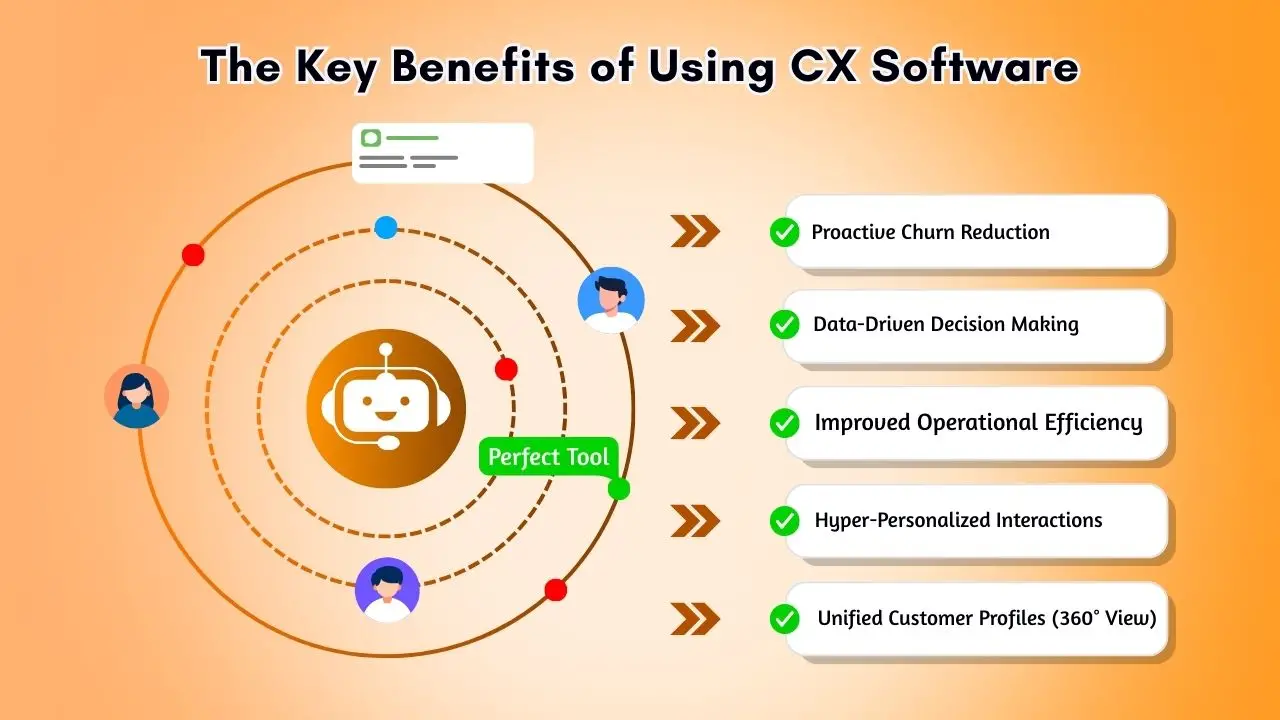 The Key Benefits of Using CX Software

Perfect Tool

Proactive Churn Reduction

Data-Driven Decision Making

Improved Operational Efficiency

Hyper-Personalized Interactions

Unified Customer Profiles (360° View)